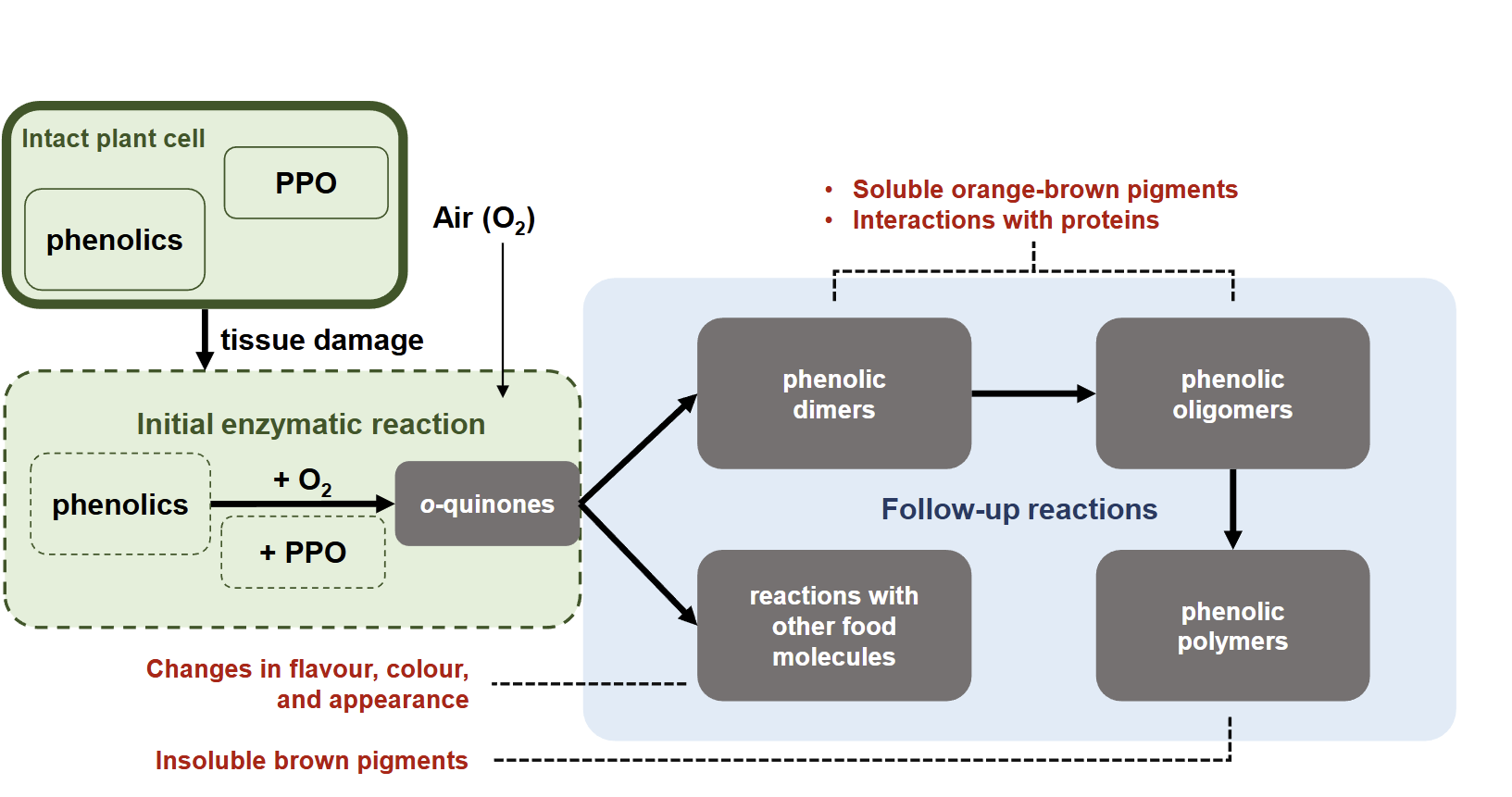 Intact plant cell

PPO

phenolics

Air ($O_2$)

tissue damage

Initial enzymatic reaction

phenolics

+ $O_2$

+ PPO

o-quinones

• Soluble orange-brown pigments
• Interactions with proteins

phenolic dimers

phenolic oligomers

Follow-up reactions

reactions with other food molecules

phenolic polymers

Changes in flavour, colour, and appearance

Insoluble brown pigments